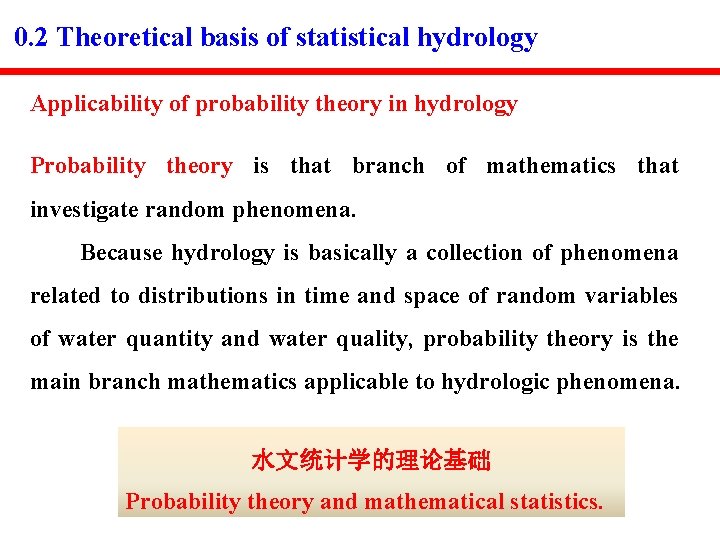 0.2 Theoretical basis of statistical hydrology

Applicability of probability theory in hydrology

Probability theory is that branch of mathematics that investigate random phenomena.

Because hydrology is basically a collection of phenomena related to distributions in time and space of random variables of water quantity and water quality, probability theory is the main branch mathematics applicable to hydrologic phenomena.

水文统计学的理论基础
Probability theory and mathematical statistics.